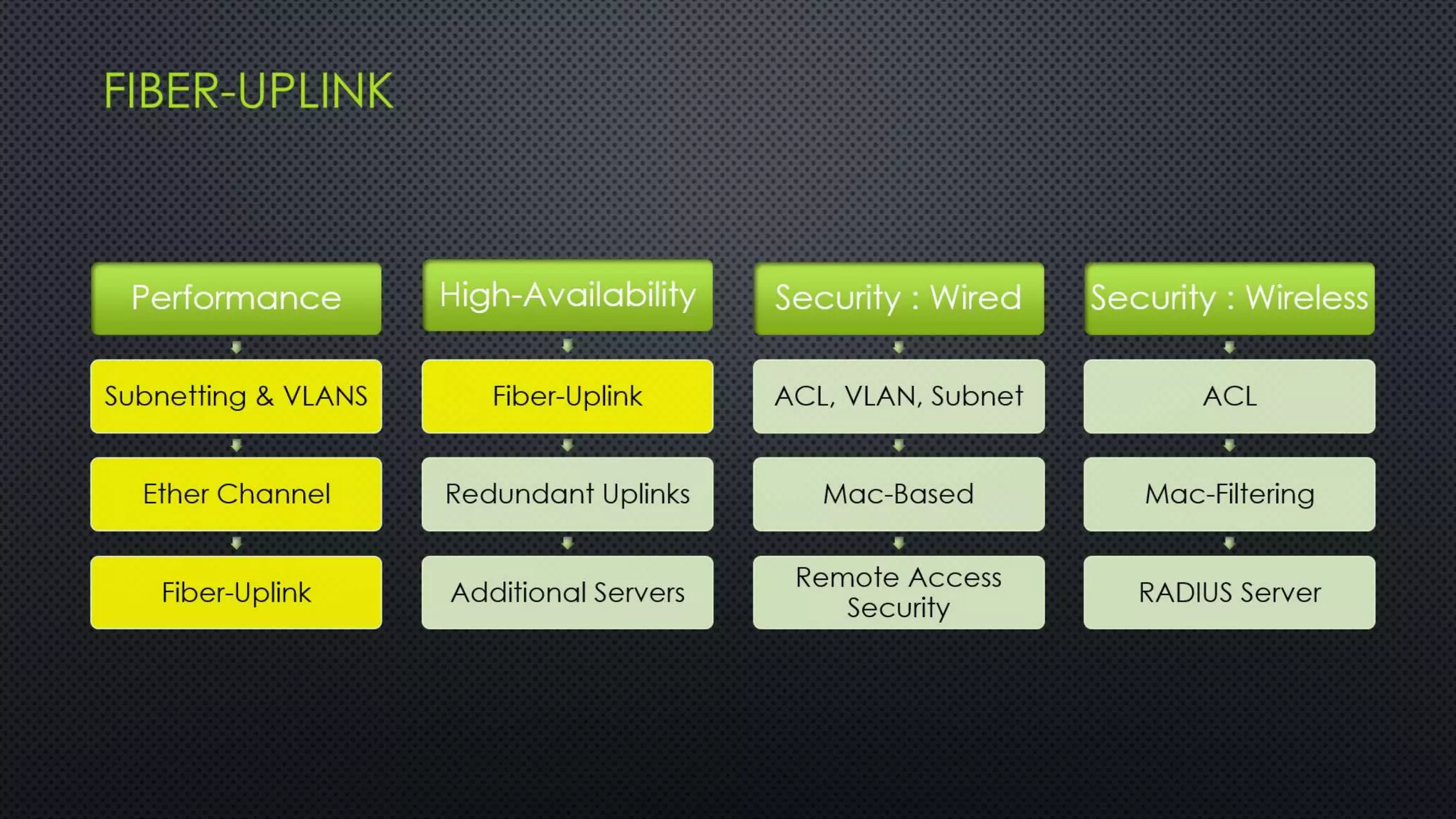 FIBER-UPLINK

Performance

Subnetting & VLANS

Ether Channel

Fiber-Uplink

High-Availability

Fiber-Uplink

Redundant Uplinks

Additional Servers

Security : Wired

ACL, VLAN, Subnet

Mac-Based

Remote Access Security

Security : Wireless

ACL

Mac-Filtering

RADIUS Server